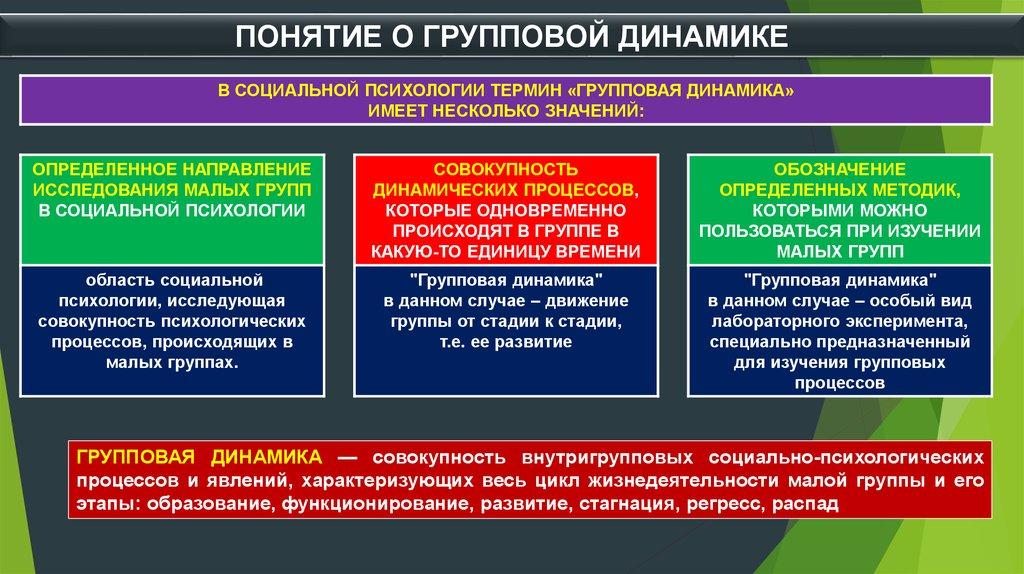 ПОНЯТИЕ О ГРУППОВОЙ ДИНАМИКЕ

В СОЦИАЛЬНОЙ ПСИХОЛОГИИ ТЕРМИН «ГРУППОВАЯ ДИНАМИКА» ИМЕЕТ НЕСКОЛЬКО ЗНАЧЕНИЙ:

ОПРЕДЕЛЕННОЕ НАПРАВЛЕНИЕ ИССЛЕДОВАНИЯ МАЛЫХ ГРУПП В СОЦИАЛЬНОЙ ПСИХОЛОГИИ

область социальной психологии, исследующая совокупность психологических процессов, происходящих в малых группах.

СОВОКУПНОСТЬ ДИНАМИЧЕСКИХ ПРОЦЕССОВ, КОТОРЫЕ ОДНОВРЕМЕННО ПРОИСХОДЯТ В ГРУППЕ В КАКУЮ-ТО ЕДИНИЦУ ВРЕМЕНИ

"Групповая динамика" в данном случае – движение группы от стадии к стадии, т.е. ее развитие

ОБОЗНАЧЕНИЕ ОПРЕДЕЛЕННЫХ МЕТОДИК, КОТОРЫМИ МОЖНО ПОЛЬЗОВАТЬСЯ ПРИ ИЗУЧЕНИИ МАЛЫХ ГРУПП

"Групповая динамика" в данном случае – особый вид лабораторного эксперимента, специально предназначенный для изучения групповых процессов

ГРУППОВАЯ ДИНАМИКА — совокупность внутригрупповых социально-психологических процессов и явлений, характеризующих весь цикл жизнедеятельности малой группы и его этапы: образование, функционирование, развитие, стагнация, регресс, распад